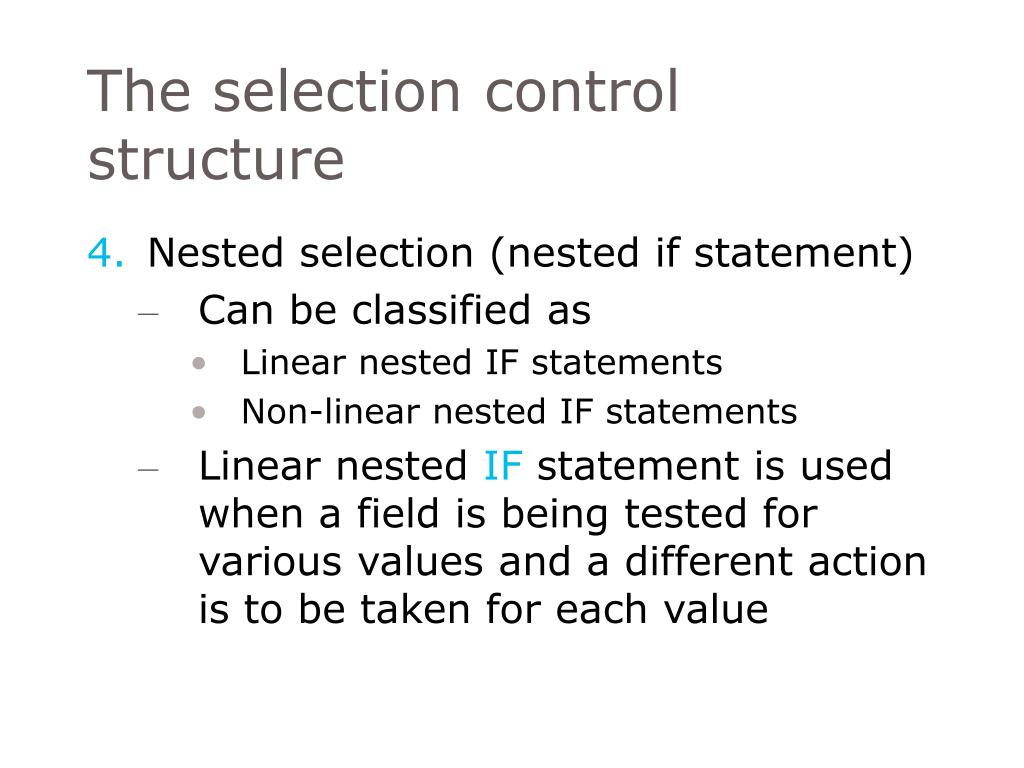 The selection control structure

4. Nested selection (nested if statement)
– Can be classified as
• Linear nested IF statements
• Non-linear nested IF statements
– Linear nested IF statement is used when a field is being tested for various values and a different action is to be taken for each value